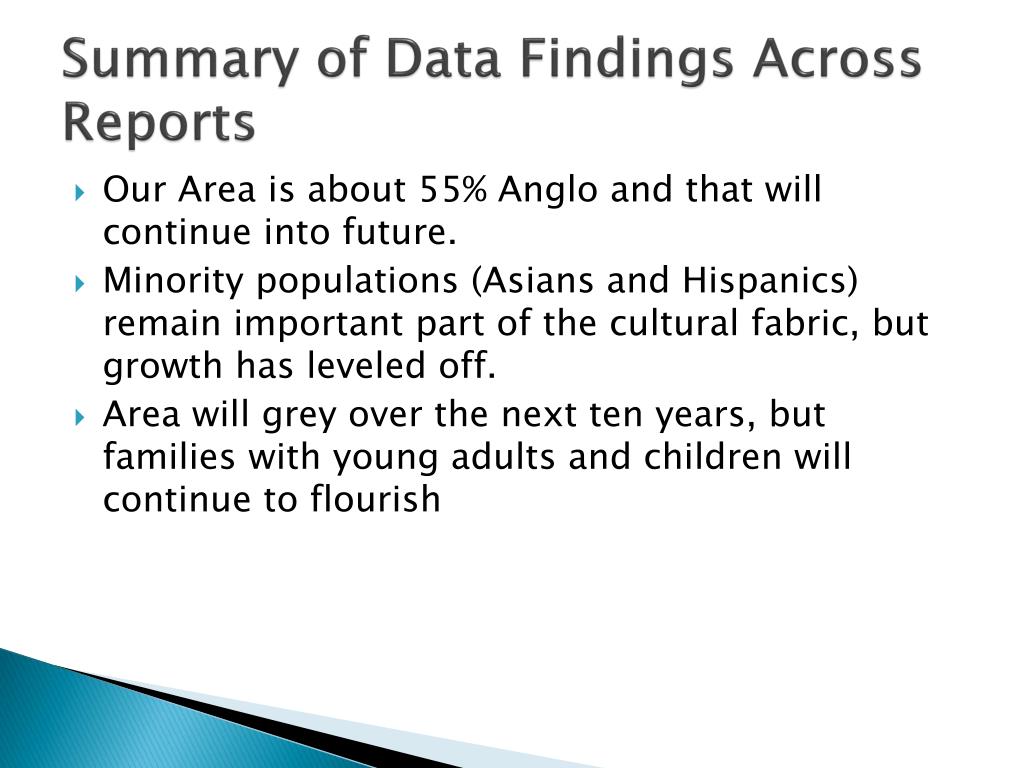 Summary of Data Findings Across Reports

Our Area is about 55% Anglo and that will continue into future.

Minority populations (Asians and Hispanics) remain important part of the cultural fabric, but growth has leveled off.

Area will grey over the next ten years, but families with young adults and children will continue to flourish